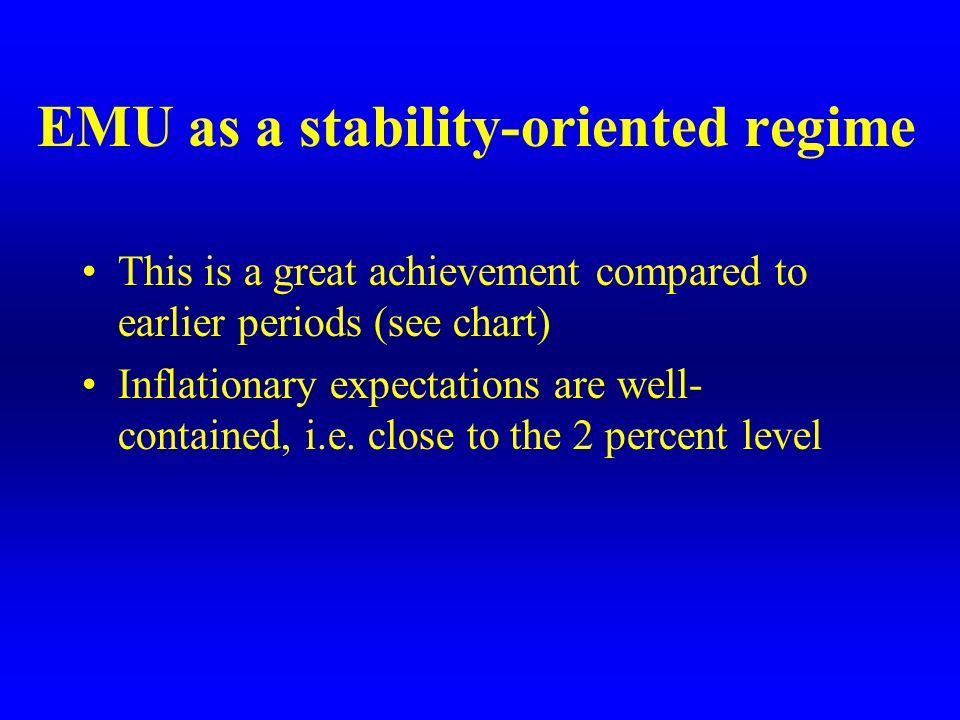 EMU as a stability-oriented regime

• This is a great achievement compared to earlier periods (see chart)

• Inflationary expectations are well-contained, i.e. close to the 2 percent level